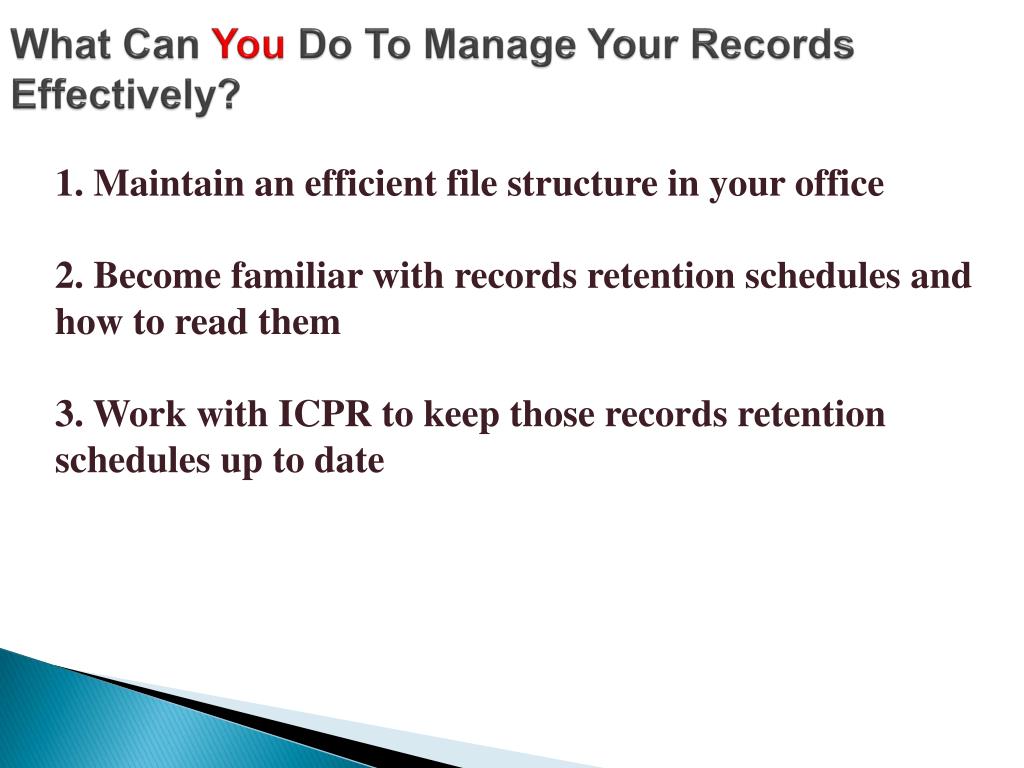 What Can You Do To Manage Your Records Effectively?

1. Maintain an efficient file structure in your office

2. Become familiar with records retention schedules and how to read them

3. Work with ICPR to keep those records retention schedules up to date